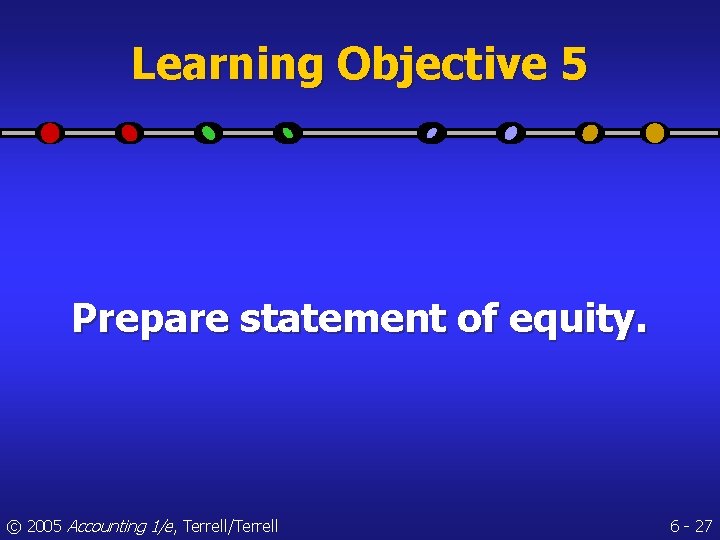 Learning Objective 5

Prepare statement of equity.

© 2005 Accounting 1/e, Terrell/Terrell

6 - 27